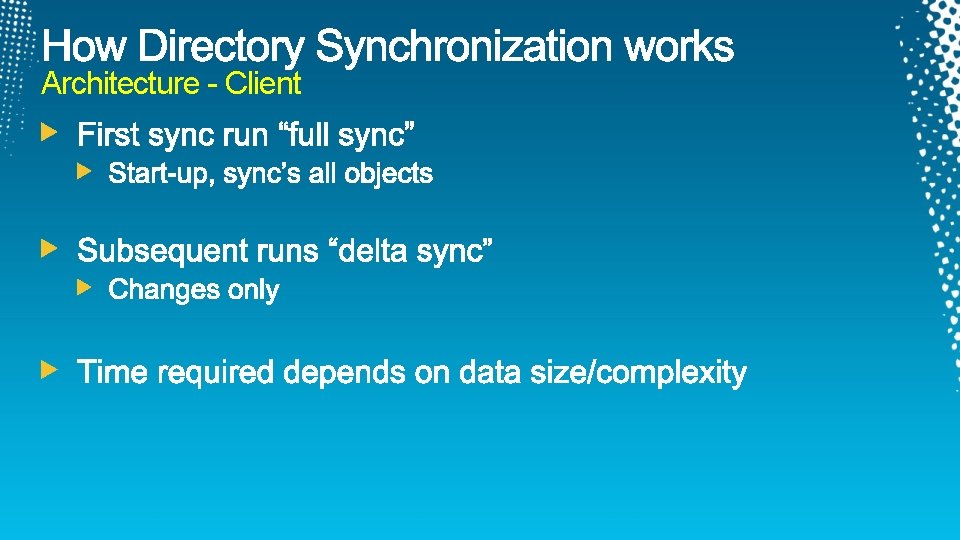 How Directory Synchronization works
Architecture - Client

First sync run “full sync”
Start-up, sync’s all objects

Subsequent runs “delta sync”
Changes only

Time required depends on data size/complexity